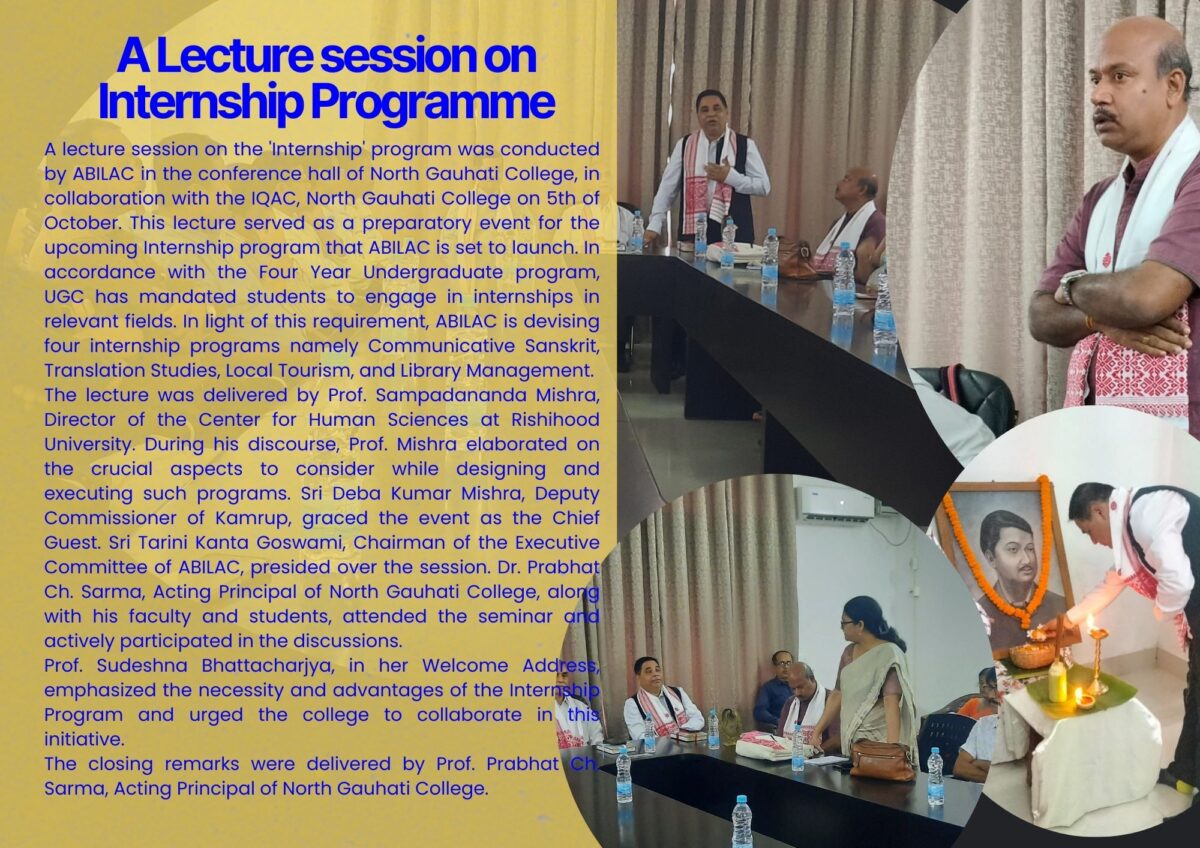 A Lecture session on Internship Programme

A lecture session on the 'Internship' program was conducted by ABILAC in the conference hall of North Gauhati College, in collaboration with the IQAC, North Gauhati College on 5th of October. This lecture served as a preparatory event for the upcoming Internship program that ABILAC is set to launch. In accordance with the Four Year Undergraduate program, UGC has mandated students to engage in internships in relevant fields. In light of this requirement, ABILAC is devising four internship programs namely Communicative Sanskrit, Translation Studies, Local Tourism, and Library Management.
The lecture was delivered by Prof. Sampadananda Mishra, Director of the Center for Human Sciences at Rishihood University. During his discourse, Prof. Mishra elaborated on the crucial aspects to consider while designing and executing such programs. Sri Deba Kumar Mishra, Deputy Commissioner of Kamrup, graced the event as the Chief Guest. Sri Tarini Kanta Goswami, Chairman of the Executive Committee of ABILAC, presided over the session. Dr. Prabhat Ch. Sarma, Acting Principal of North Gauhati College, along with his faculty and students, attended the seminar and actively participated in the discussions.
Prof. Sudeshna Bhattacharjya, in her Welcome Address, emphasized the necessity and advantages of the Internship Program and urged the college to collaborate in this initiative.
The closing remarks were delivered by Prof. Prabhat Ch. Sarma, Acting Principal of North Gauhati College.